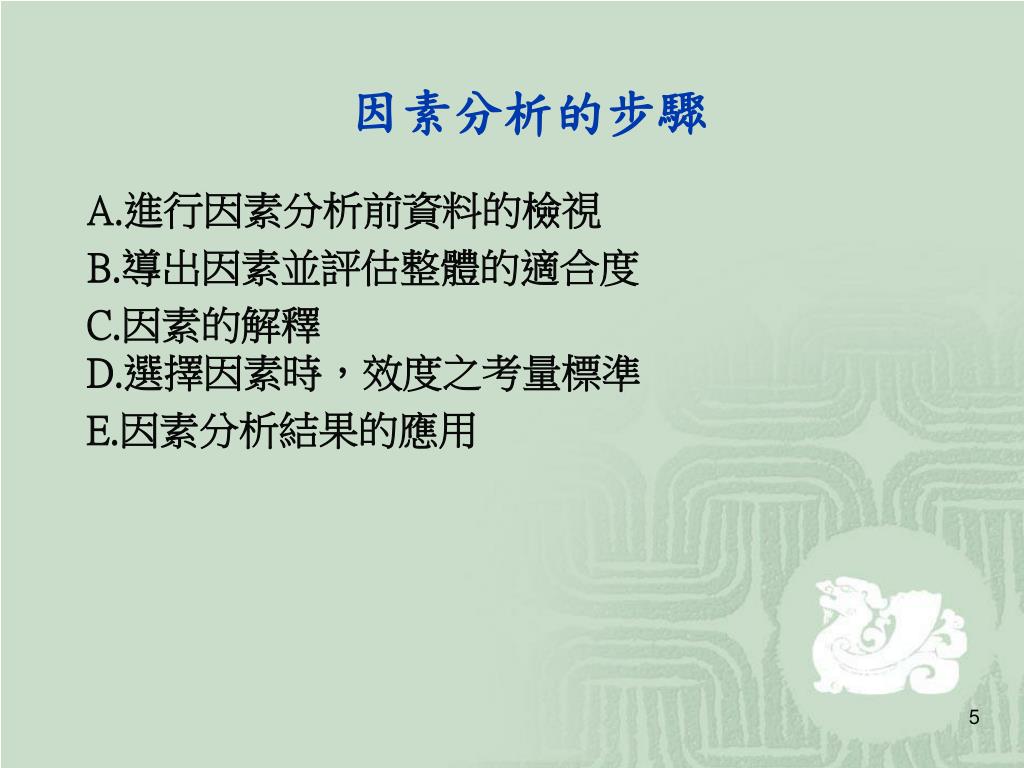 因素分析的步驟

A.進行因素分析前資料的檢視

B.導出因素並評估整體的適合度

C.因素的解釋

D.選擇因素時，效度之考量標準

E.因素分析結果的應用

5